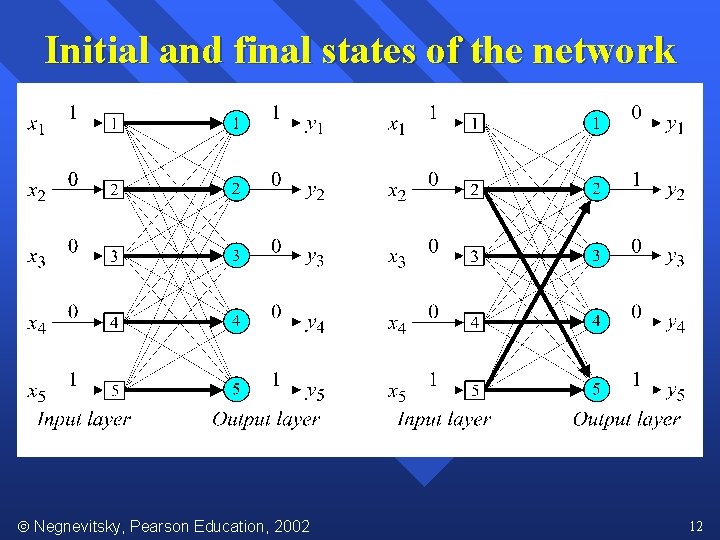 Initial and final states of the network

$x_1$ 1 1 1 1 $y_1$
$x_2$ 0 2 2 0 $y_2$
$x_3$ 0 3 3 0 $y_3$
$x_4$ 0 4 4 0 $y_4$
$x_5$ 1 5 5 1 $y_5$
Input layer Output layer

$x_1$ 1 1 1 0 $y_1$
$x_2$ 0 2 2 1 $y_2$
$x_3$ 0 3 3 0 $y_3$
$x_4$ 0 4 4 0 $y_4$
$x_5$ 1 5 5 1 $y_5$
Input layer Output layer

© Negnevitsky, Pearson Education, 2002

12